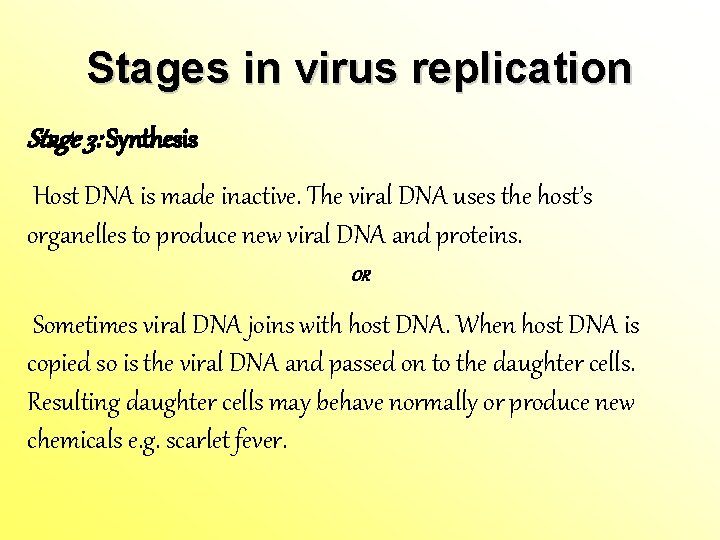 Stages in virus replication

Stage 3: Synthesis

Host DNA is made inactive. The viral DNA uses the host's organelles to produce new viral DNA and proteins.

OR

Sometimes viral DNA joins with host DNA. When host DNA is copied so is the viral DNA and passed on to the daughter cells. Resulting daughter cells may behave normally or produce new chemicals e.g. scarlet fever.